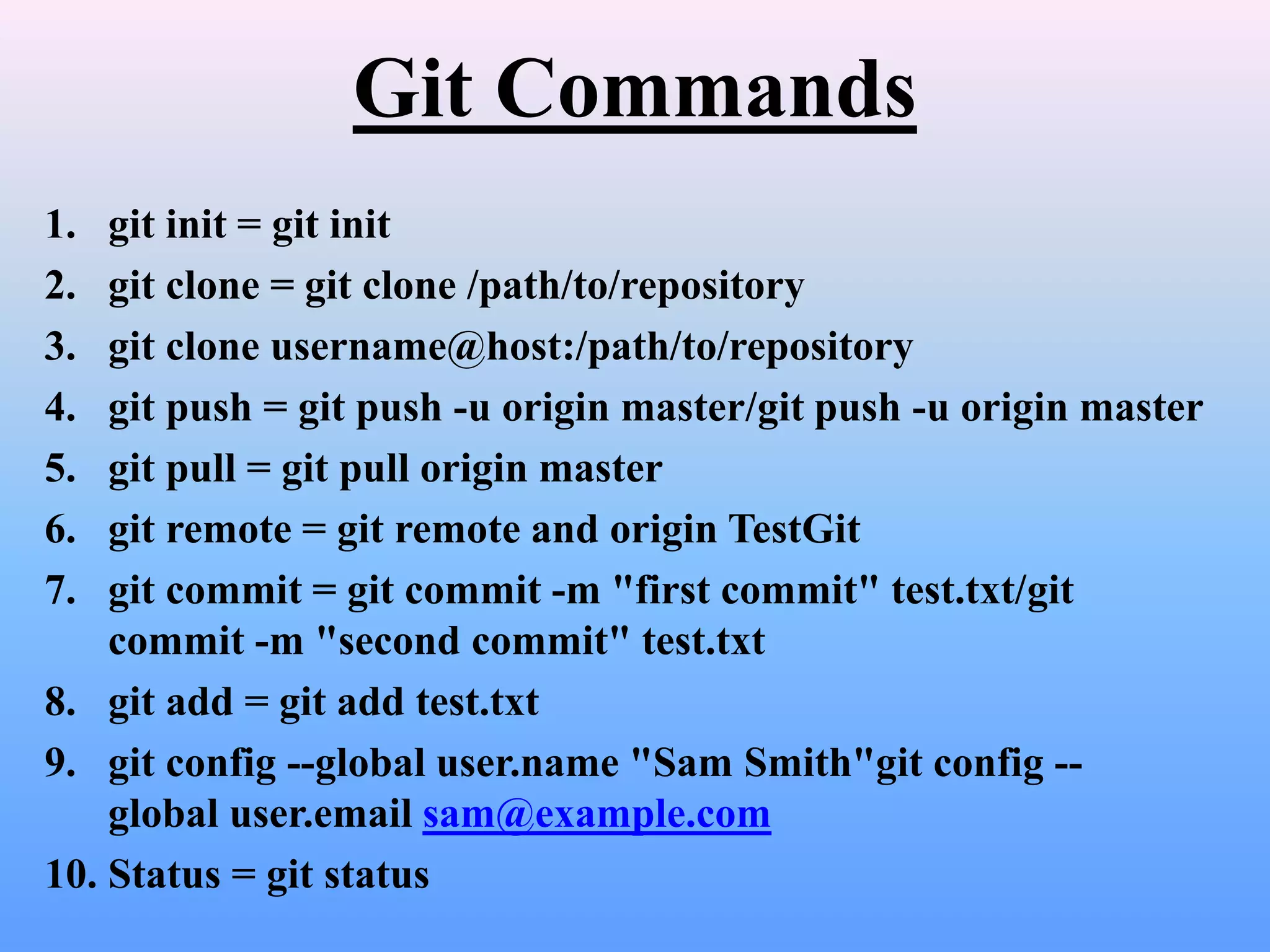 Git Commands

1. git init = git init
2. git clone = git clone /path/to/repository
3. git clone username@host:/path/to/repository
4. git push = git push -u origin master/git push -u origin master
5. git pull = git pull origin master
6. git remote = git remote and origin TestGit
7. git commit = git commit -m "first commit" test.txt/git commit -m "second commit" test.txt
8. git add = git add test.txt
9. git config --global user.name "Sam Smith"git config --global user.email sam@example.com
10. Status = git status